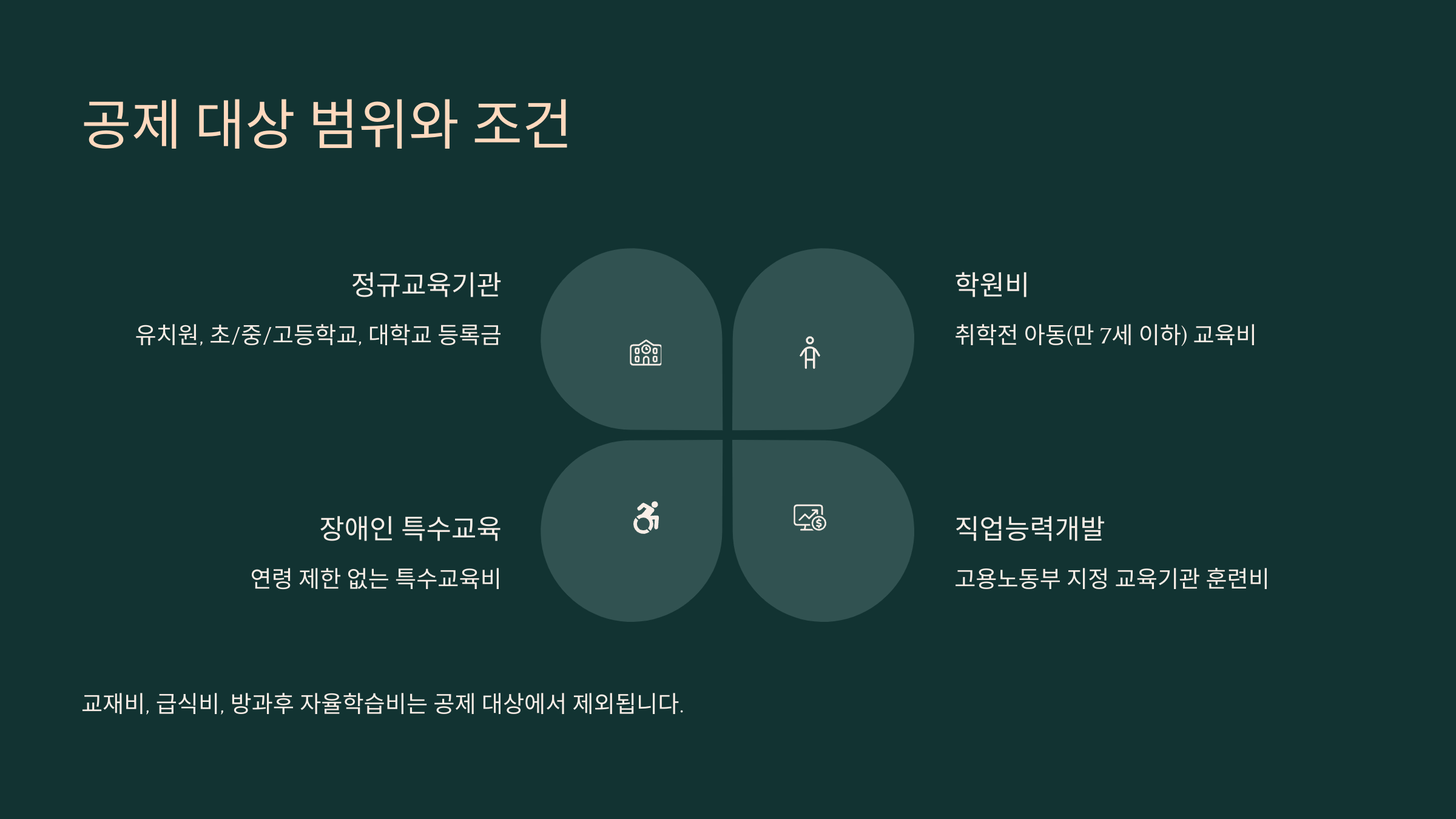 공제 대상 범위와 조건

정규교육기관

유치원, 초/중/고등학교, 대학교 등록금

학원비

취학전 아동(만 7세 이하) 교육비

장애인 특수교육

연령 제한 없는 특수교육비

직업능력개발

고용노동부 지정 교육기관 훈련비

교재비, 급식비, 방과후 자율학습비는 공제 대상에서 제외됩니다.